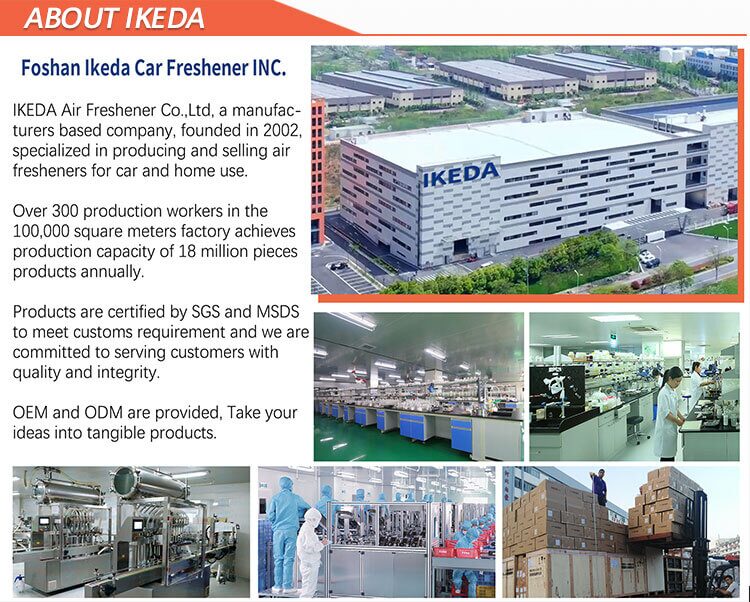 ABOUT IKEDA

Foshan Ikeda Car Freshener INC.

IKEDA Air Freshener Co.,Ltd, a manufacturers based company, founded in 2002, specialized in producing and selling air fresheners for car and home use.

Over 300 production workers in the 100,000 square meters factory achieves production capacity of 18 million pieces products annually.

Products are certified by SGS and MSDS to meet customs requirement and we are committed to serving customers with quality and integrity.

OEM and ODM are provided, Take your ideas into tangible products.

IKEDA